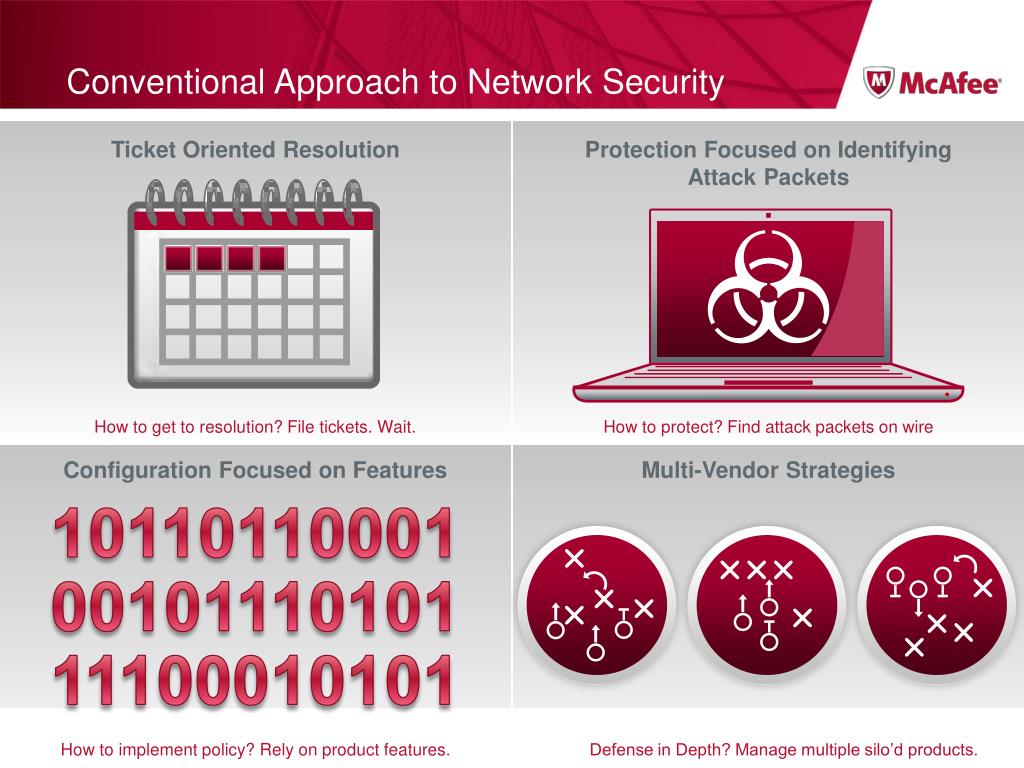 Conventional Approach to Network Security

McAfee

Ticket Oriented Resolution

How to get to resolution? File tickets. Wait.

Protection Focused on Identifying Attack Packets

How to protect? Find attack packets on wire

Configuration Focused on Features

10110110001
00101110101
11100010101

How to implement policy? Rely on product features.

Multi-Vendor Strategies

Defense in Depth? Manage multiple silo'd products.